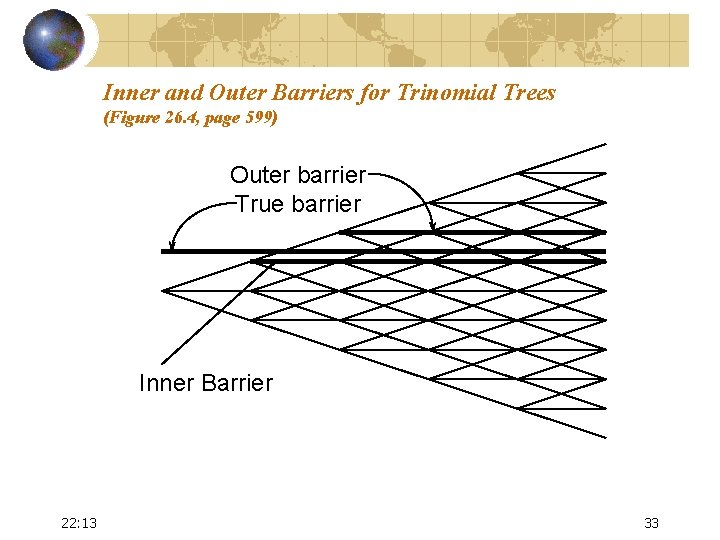 Inner and Outer Barriers for Trinomial Trees
(Figure 26.4, page 599)

Outer barrier
True barrier

Inner Barrier

22:13

33